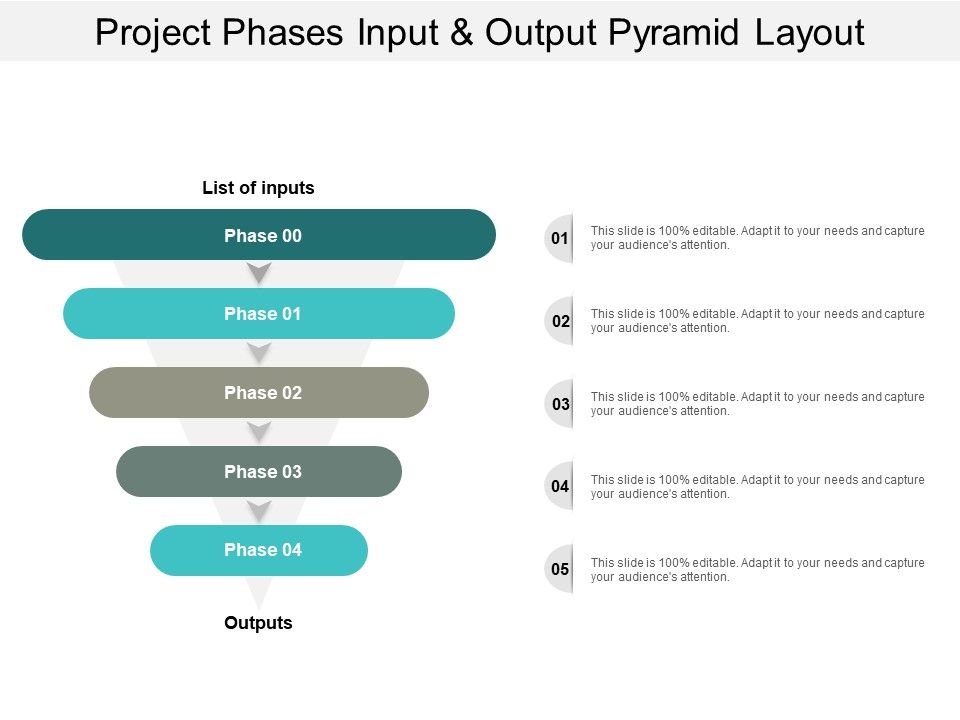 Project Phases Input & Output Pyramid Layout

List of inputs

Phase 00

Phase 01

Phase 02

Phase 03

Phase 04

Outputs

01 This slide is 100% editable. Adapt it to your needs and capture your audience's attention.

02 This slide is 100% editable. Adapt it to your needs and capture your audience's attention.

03 This slide is 100% editable. Adapt it to your needs and capture your audience's attention.

04 This slide is 100% editable. Adapt it to your needs and capture your audience's attention.

05 This slide is 100% editable. Adapt it to your needs and capture your audience's attention.